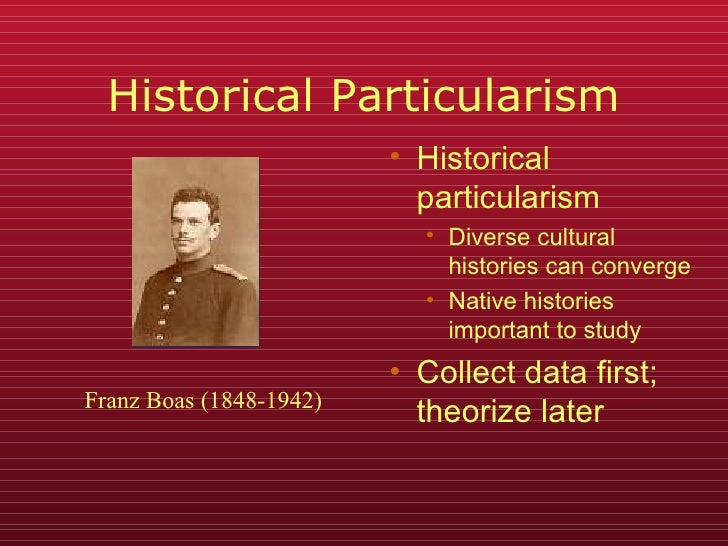 Historical Particularism

Franz Boas (1848-1942)

• Historical particularism
  • Diverse cultural histories can converge
  • Native histories important to study
• Collect data first; theorize later